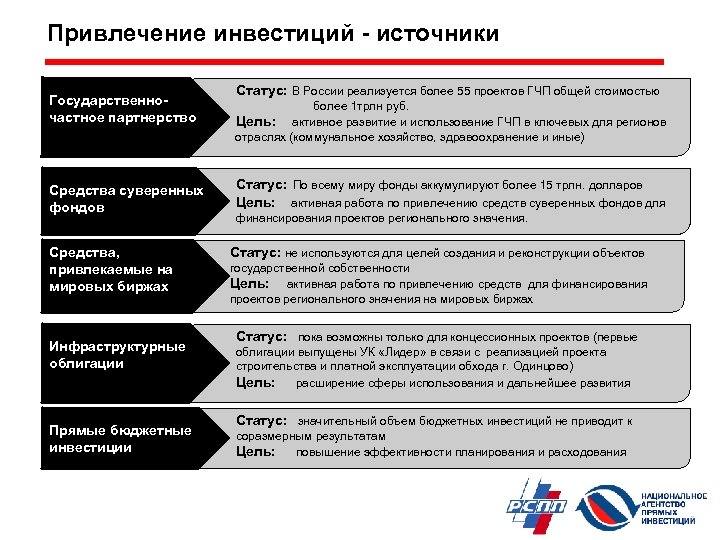 Привлечение инвестиций - источники

Государственно-частное партнерство

Статус: В России реализуется более 55 проектов ГЧП общей стоимостью более 1трлн руб.
Цель: активное развитие и использование ГЧП в ключевых для регионов отраслях (коммунальное хозяйство, здравоохранение и иные)

Средства суверенных фондов

Статус: По всему миру фонды аккумулируют более 15 трлн. долларов
Цель: активная работа по привлечению средств суверенных фондов для финансирования проектов регионального значения.

Средства, привлекаемые на мировых биржах

Статус: не используются для целей создания и реконструкции объектов государственной собственности
Цель: активная работа по привлечению средств для финансирования проектов регионального значения на мировых биржах

Инфраструктурные облигации

Статус: пока возможны только для концессионных проектов (первые облигации выпущены УК «Лидер» в связи с реализацией проекта строительства и платной эксплуатации обхода г. Одинцово)
Цель: расширение сферы использования и дальнейшее развития

Прямые бюджетные инвестиции

Статус: значительный объем бюджетных инвестиций не приводит к соразмерным результатам
Цель: повышение эффективности планирования и расходования

РСПП

НАЦИОНАЛЬНОЕ АГЕНТСТВО ПРЯМЫХ ИНВЕСТИЦИЙ